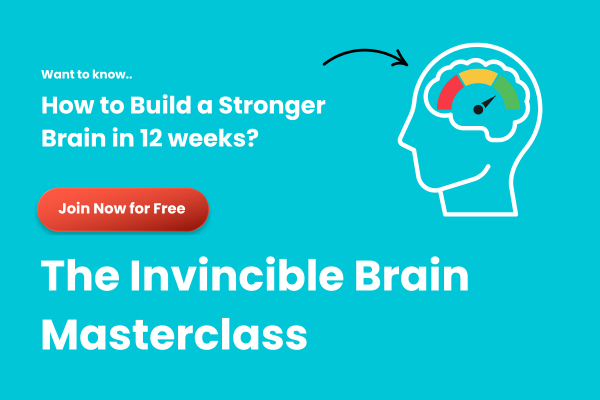 Want to know..

How to Build a Stronger Brain in 12 weeks?

Join Now for Free

The Invincible Brain Masterclass